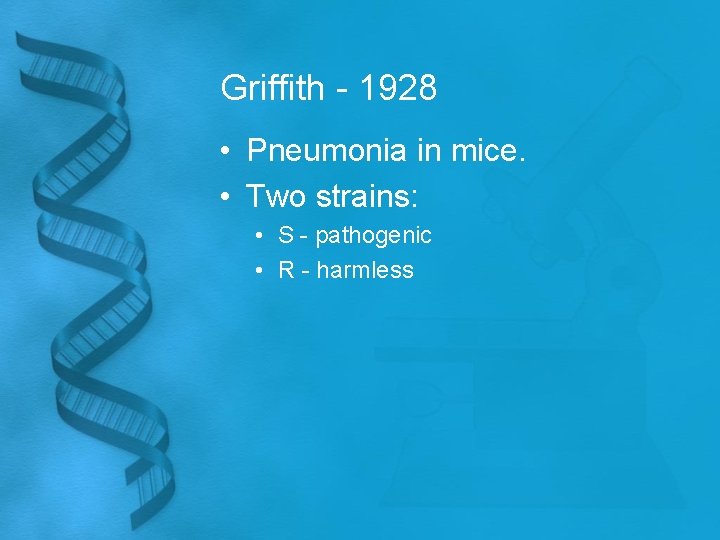 Griffith - 1928

• Pneumonia in mice.
• Two strains:
• S - pathogenic
• R - harmless